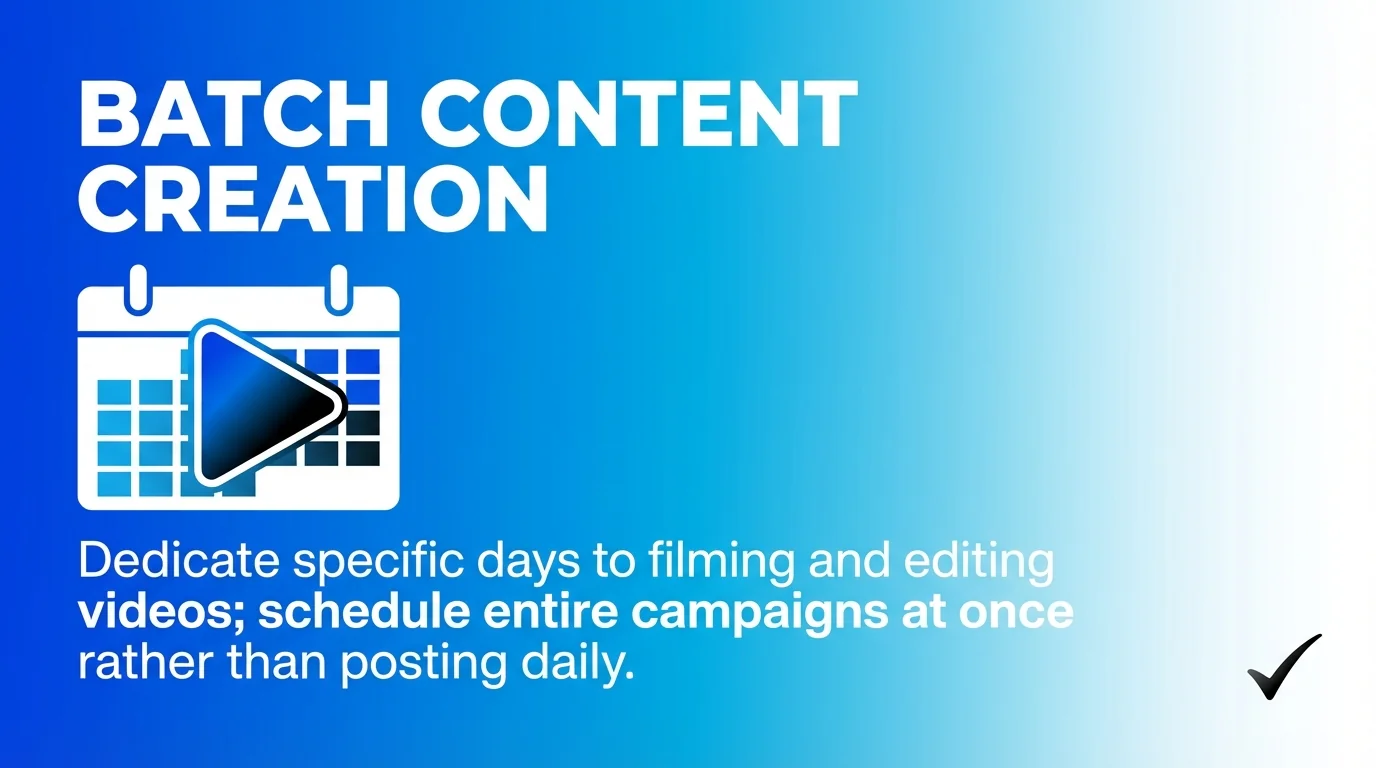 BATCH CONTENT CREATION

Dedicate specific days to filming and editing videos; schedule entire campaigns at once rather than posting daily.